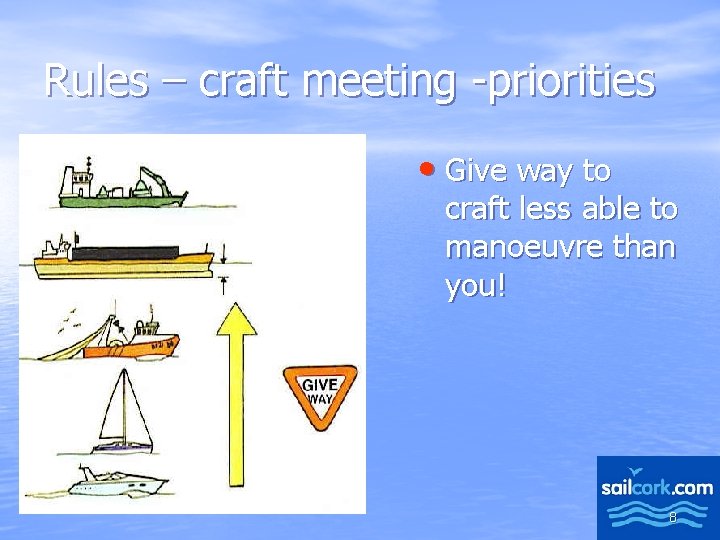 Rules – craft meeting -priorities

GIVE WAY

• Give way to craft less able to manoeuvre than you!

sailcork.com

8